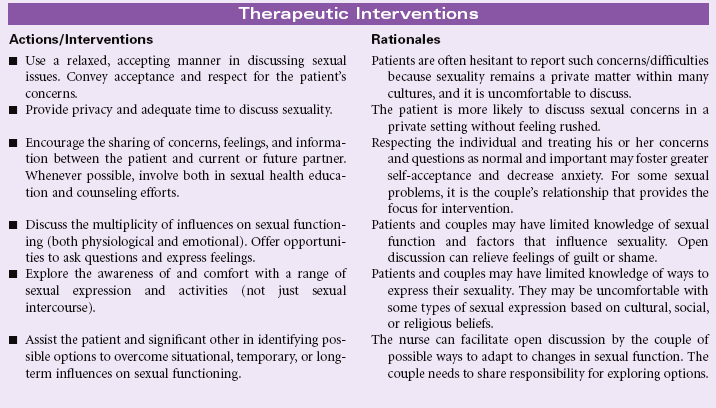 Therapeutic Interventions

| Actions/Interventions | Rationales |
|---|---|
| ■ Use a relaxed, accepting manner in discussing sexual issues. Convey acceptance and respect for the patient's concerns. | Patients are often hesitant to report such concerns/difficulties because sexuality remains a private matter within many cultures, and it is uncomfortable to discuss. |
| ■ Provide privacy and adequate time to discuss sexuality. | The patient is more likely to discuss sexual concerns in a private setting without feeling rushed. |
| ■ Encourage the sharing of concerns, feelings, and information between the patient and current or future partner. Whenever possible, involve both in sexual health education and counseling efforts. | Respecting the individual and treating his or her concerns and questions as normal and important may foster greater self-acceptance and decrease anxiety. For some sexual problems, it is the couple's relationship that provides the focus for intervention. |
| ■ Discuss the multiplicity of influences on sexual functioning (both physiological and emotional). Offer opportunities to ask questions and express feelings. | Patients and couples may have limited knowledge of sexual function and factors that influence sexuality. Open discussion can relieve feelings of guilt or shame. |
| ■ Explore the awareness of and comfort with a range of sexual expression and activities (not just sexual intercourse). | Patients and couples may have limited knowledge of ways to express their sexuality. They may be uncomfortable with some types of sexual expression based on cultural, social, or religious beliefs. |
| ■ Assist the patient and significant other in identifying possible options to overcome situational, temporary, or long-term influences on sexual functioning. | The nurse can facilitate open discussion by the couple of possible ways to adapt to changes in sexual function. The couple needs to share responsibility for exploring options. |